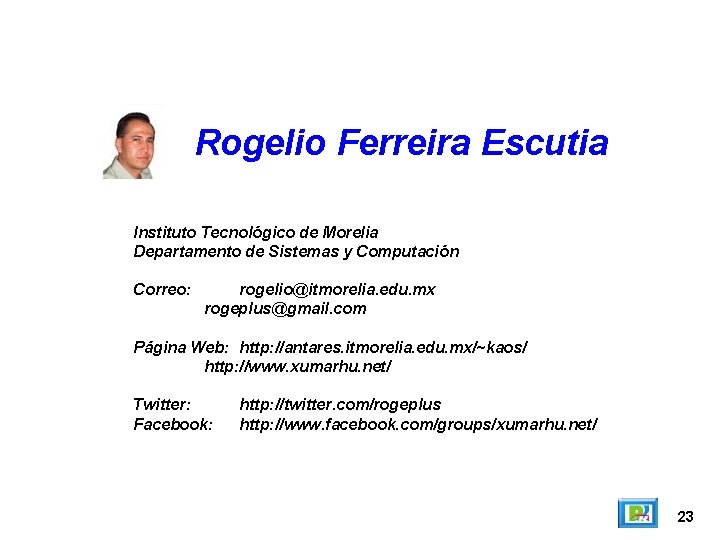 Rogelio Ferreira Escutia

Instituto Tecnológico de Morelia
Departamento de Sistemas y Computación

Correo: rogelio@itmorelia.edu.mx
rogeplus@gmail.com

Página Web: http://antares.itmorelia.edu.mx/~kaos/
http://www.xumarhu.net/

Twitter: http://twitter.com/rogeplus
Facebook: http://www.facebook.com/groups/xumarhu.net/

23